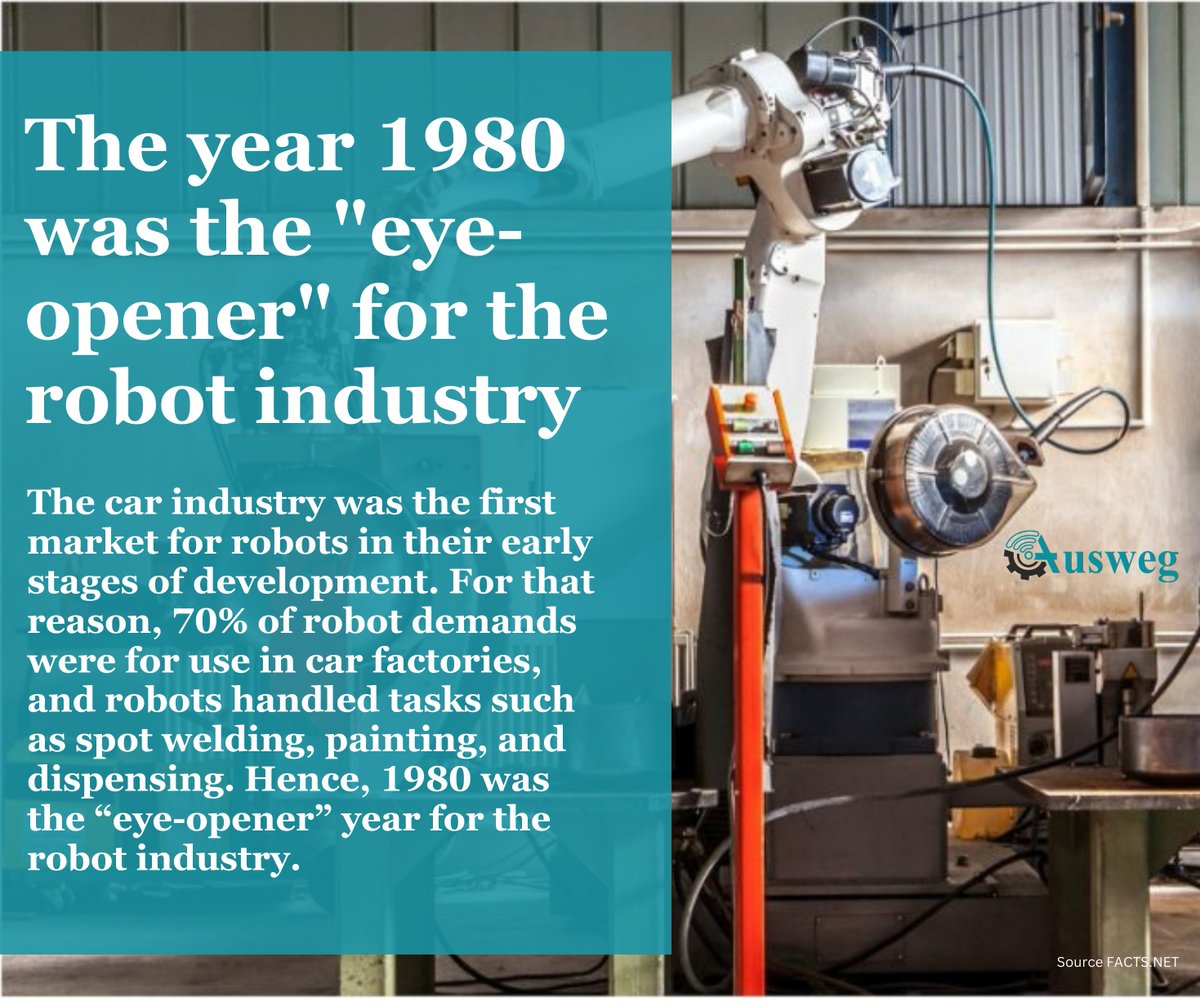 The year 1980 was the "eye-opener" for the robot industry

The car industry was the first market for robots in their early stages of development. For that reason, 70% of robot demands were for use in car factories, and robots handled tasks such as spot welding, painting, and dispensing. Hence, 1980 was the “eye-opener” year for the robot industry.

Ausweg

Source FACTS.NET